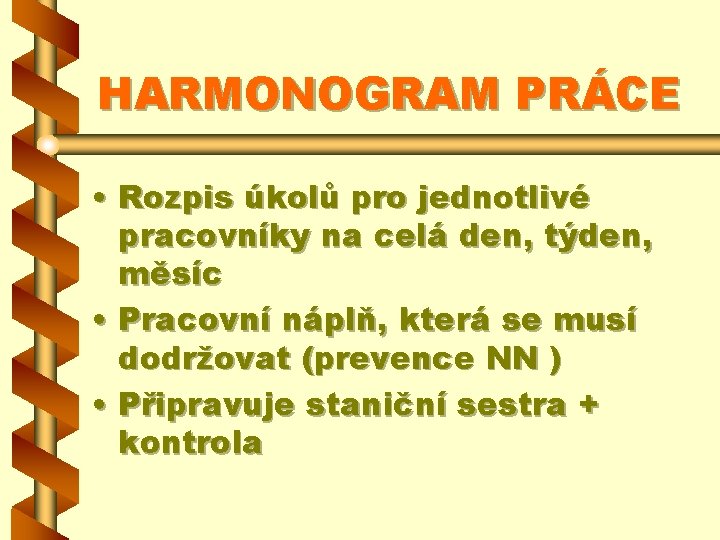 HARMONOGRAM PRÁCE

• Rozpis úkolů pro jednotlivé pracovníky na celá den, týden, měsíc
• Pracovní náplň, která se musí dodržovat (prevence NN )
• Připravuje staniční sestra + kontrola